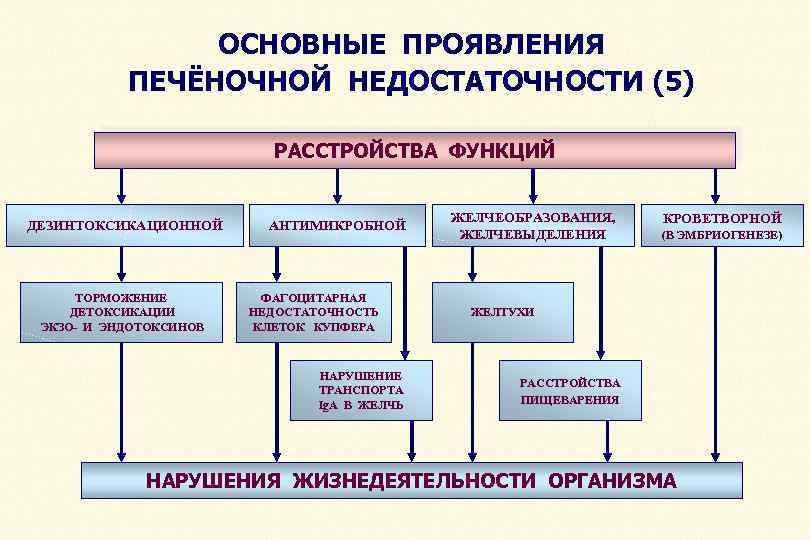 ОСНОВНЫЕ ПРОЯВЛЕНИЯ ПЕЧЁНОЧНОЙ НЕДОСТАТОЧНОСТИ (5)

РАССТРОЙСТВА ФУНКЦИЙ

ДЕЗИНТОКСИКАЦИОННОЙ

АНТИМИКРОБНОЙ

ЖЕЛЧЕОБРАЗОВАНИЯ, ЖЕЛЧЕВЫДЕЛЕНИЯ

КРОВЕТВОРНОЙ (В ЭМБРИОГЕНЕЗЕ)

ТОРМОЖЕНИЕ ДЕТОКСИКАЦИИ ЭКЗО- И ЭНДОТОКСИНОВ

ФАГОЦИТАРНАЯ НЕДОСТАТОЧНОСТЬ КЛЕТОК КУПФЕРА

ЖЕЛТУХИ

НАРУШЕНИЕ ТРАНСПОРТА IgA В ЖЕЛЧЬ

РАССТРОЙСТВА ПИЩЕВАРЕНИЯ

НАРУШЕНИЯ ЖИЗНЕДЕЯТЕЛЬНОСТИ ОРГАНИЗМА